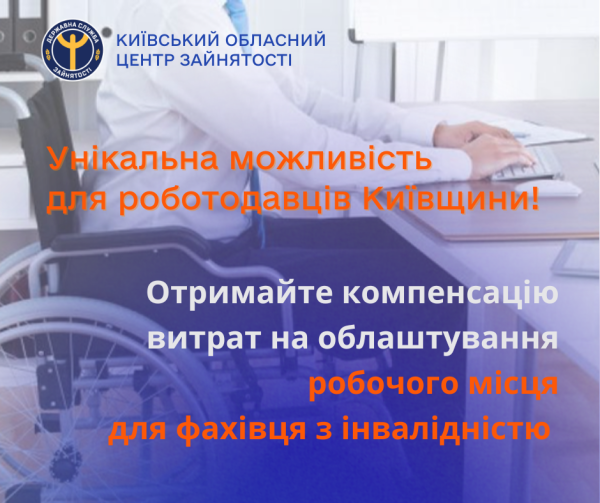 ДЕРЖАВНА СЛУЖБА ЗАЙНЯТОСТІ

КИЇВСЬКИЙ ОБЛАСНИЙ ЦЕНТР ЗАЙНЯТОСТІ

Унікальна можливість для роботодавців Київщини!

Отримайте компенсацію витрат на облаштування робочого місця для фахівця з інвалідністю